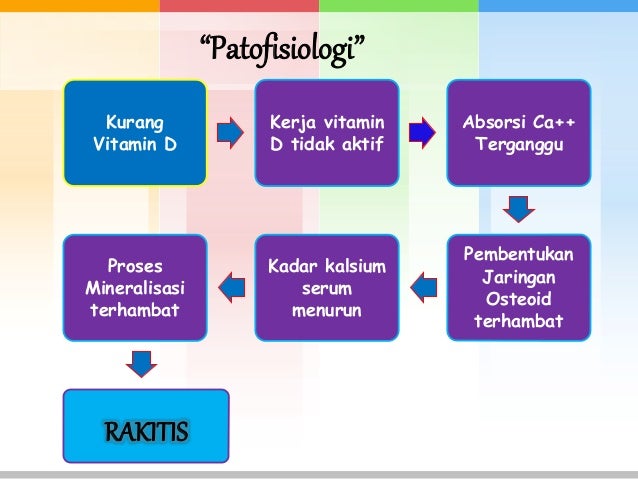 “Patofisiologi”

Kurang Vitamin D

Kerja vitamin D tidak aktif

Absorsi Ca++ Terganggu

Pembentukan Jaringan Osteoid terhambat

Kadar kalsium serum menurun

Proses Mineralisasi terhambat

RAKITIS